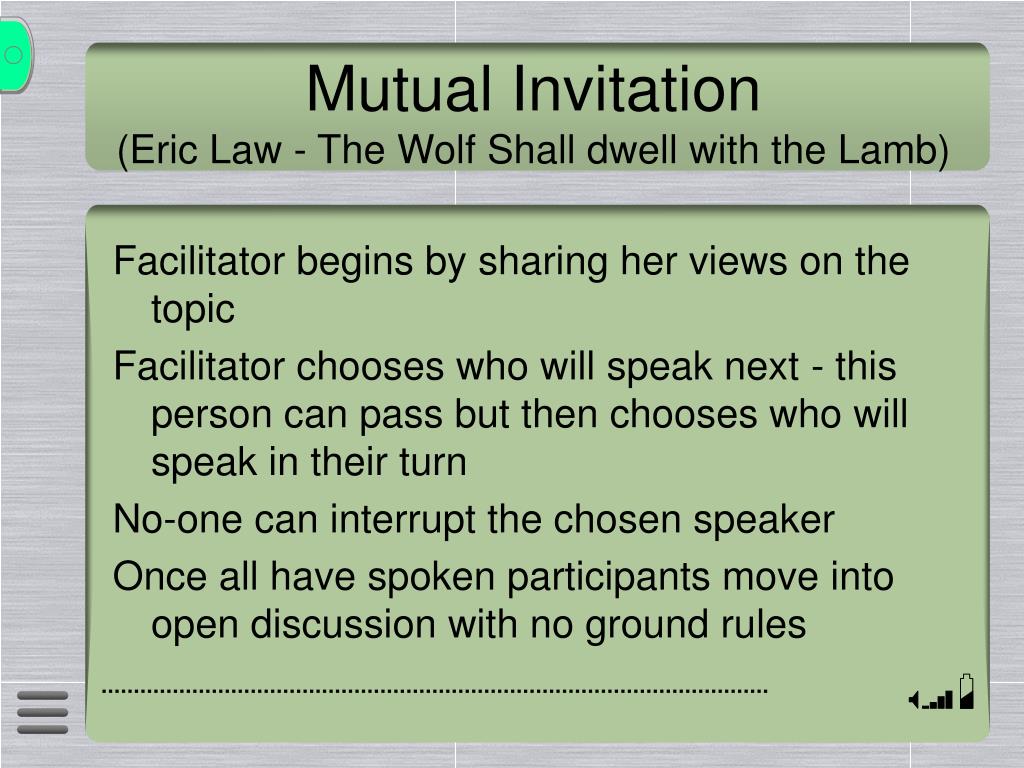 Mutual Invitation
(Eric Law - The Wolf Shall dwell with the Lamb)

Facilitator begins by sharing her views on the topic

Facilitator chooses who will speak next - this person can pass but then chooses who will speak in their turn

No-one can interrupt the chosen speaker

Once all have spoken participants move into open discussion with no ground rules